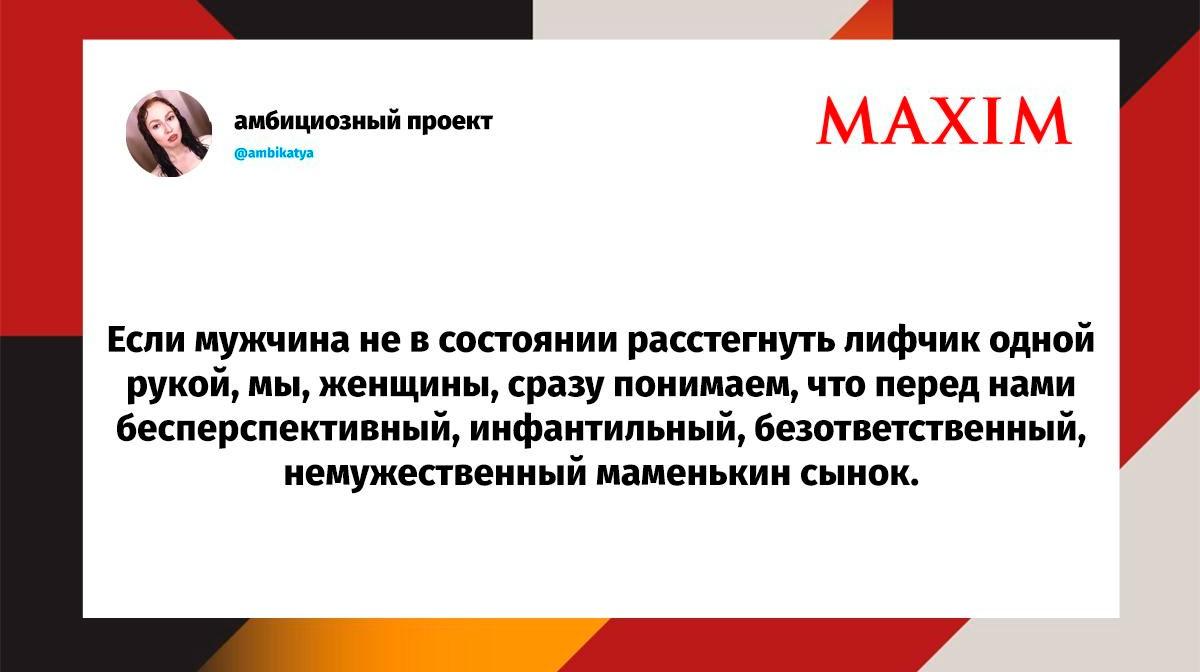 амбициозный проект
@ambikatya

MAXIM

Если мужчина не в состоянии расстегнуть лифчик одной рукой, мы, женщины, сразу понимаем, что перед нами бесперспективный, инфантильный, безответственный, немужественный маменькин сынок.